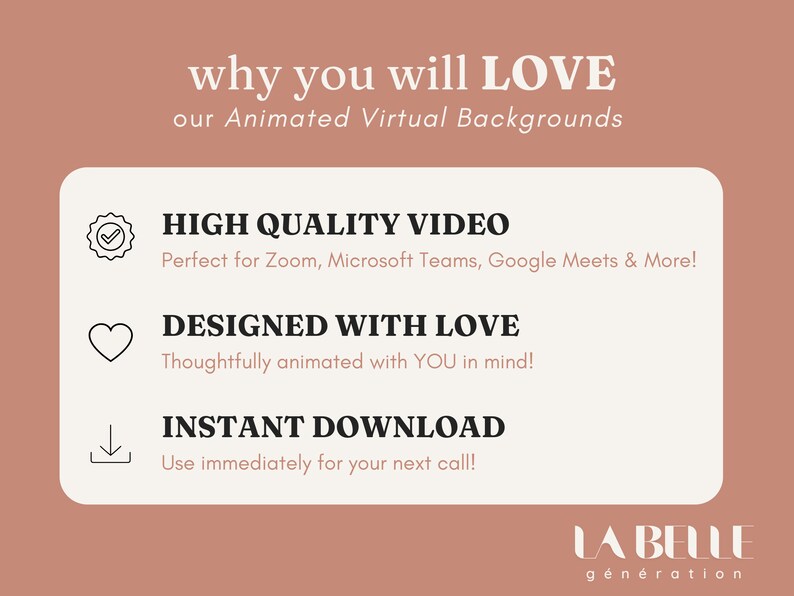 why you will LOVE
our Animated Virtual Backgrounds

HIGH QUALITY VIDEO
Perfect for Zoom, Microsoft Teams, Google Meets & More!

DESIGNED WITH LOVE
Thoughtfully animated with YOU in mind!

INSTANT DOWNLOAD
Use immediately for your next call!

LA BELLE
génération